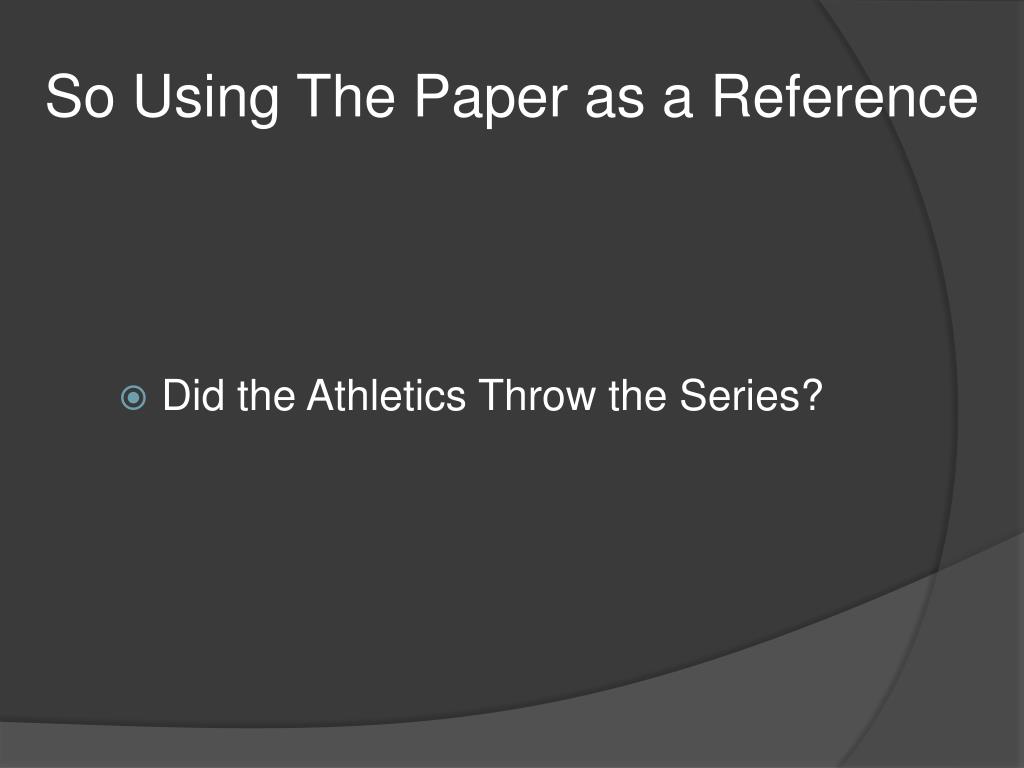 So Using The Paper as a Reference

Did the Athletics Throw the Series?